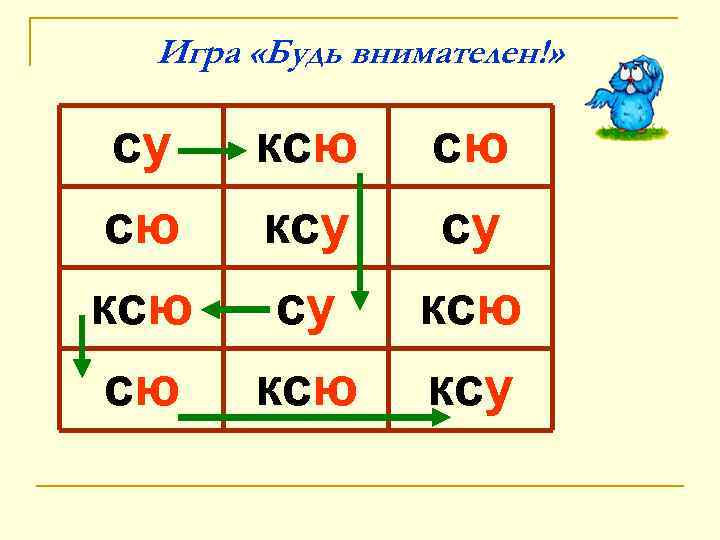 Игра «Будь внимателен!»

| су | ксю | сю |
|---|---|---|
| сю | ксу | су |
| ксю | су | ксю |
| сю | ксю | ксу |